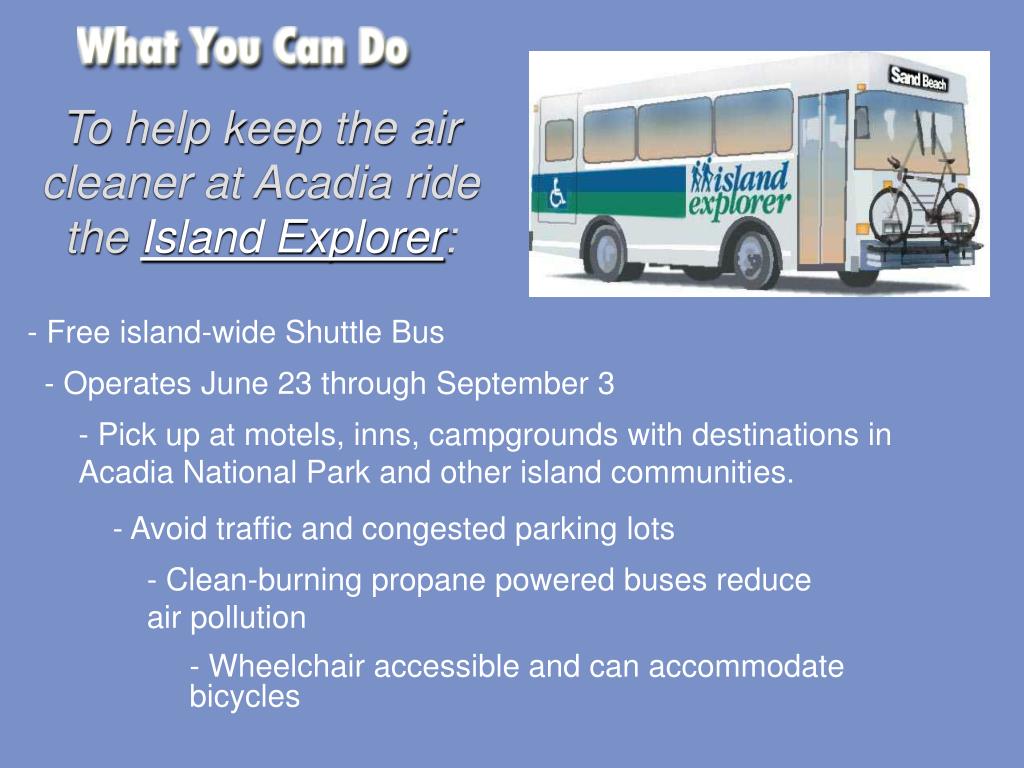 What You Can Do

To help keep the air cleaner at Acadia ride the Island Explorer:

Sand Beach

island explorer

- Free island-wide Shuttle Bus

- Operates June 23 through September 3

- Pick up at motels, inns, campgrounds with destinations in Acadia National Park and other island communities.

- Avoid traffic and congested parking lots

- Clean-burning propane powered buses reduce air pollution

- Wheelchair accessible and can accommodate bicycles